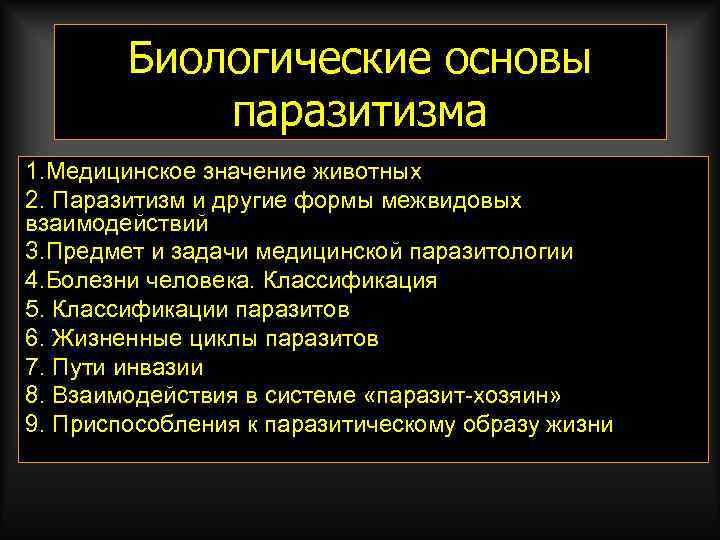 Биологические основы паразитизма

1.Медицинское значение животных
2. Паразитизм и другие формы межвидовых взаимодействий
3.Предмет и задачи медицинской паразитологии
4.Болезни человека. Классификация
5. Классификации паразитов
6. Жизненные циклы паразитов
7. Пути инвазии
8. Взаимодействия в системе «паразит-хозяин»
9. Приспособления к паразитическому образу жизни